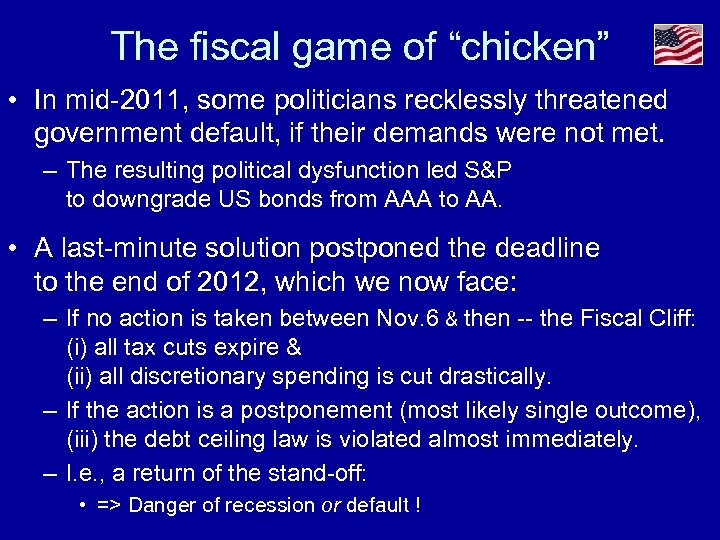 The fiscal game of “chicken”

• In mid-2011, some politicians recklessly threatened government default, if their demands were not met.

– The resulting political dysfunction led S&P to downgrade US bonds from AAA to AA.

• A last-minute solution postponed the deadline to the end of 2012, which we now face:

– If no action is taken between Nov.6 & then -- the Fiscal Cliff: (i) all tax cuts expire & (ii) all discretionary spending is cut drastically.

– If the action is a postponement (most likely single outcome), (iii) the debt ceiling law is violated almost immediately.

– I.e., a return of the stand-off:

• => Danger of recession or default !